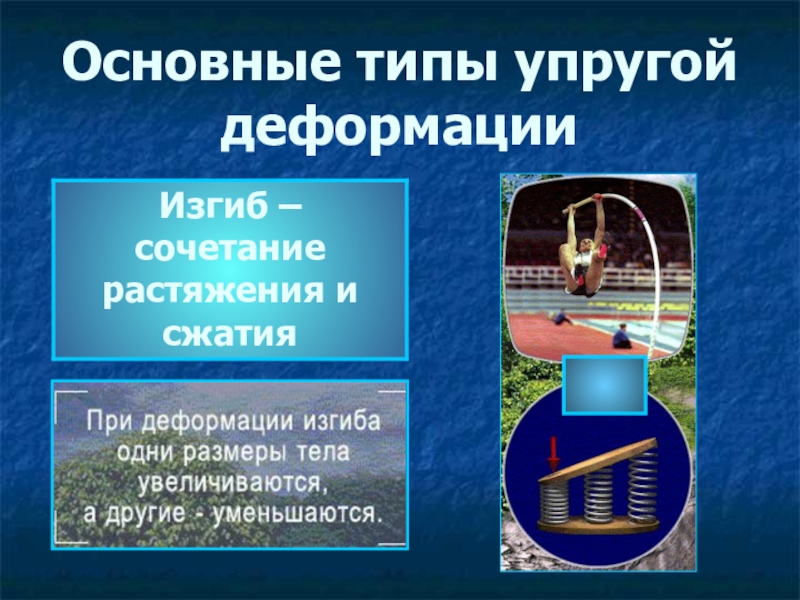 Основные типы упругой деформации

Изгиб – сочетание растяжения и сжатия

При деформации изгиба одни размеры тела увеличиваются, а другие - уменьшаются.